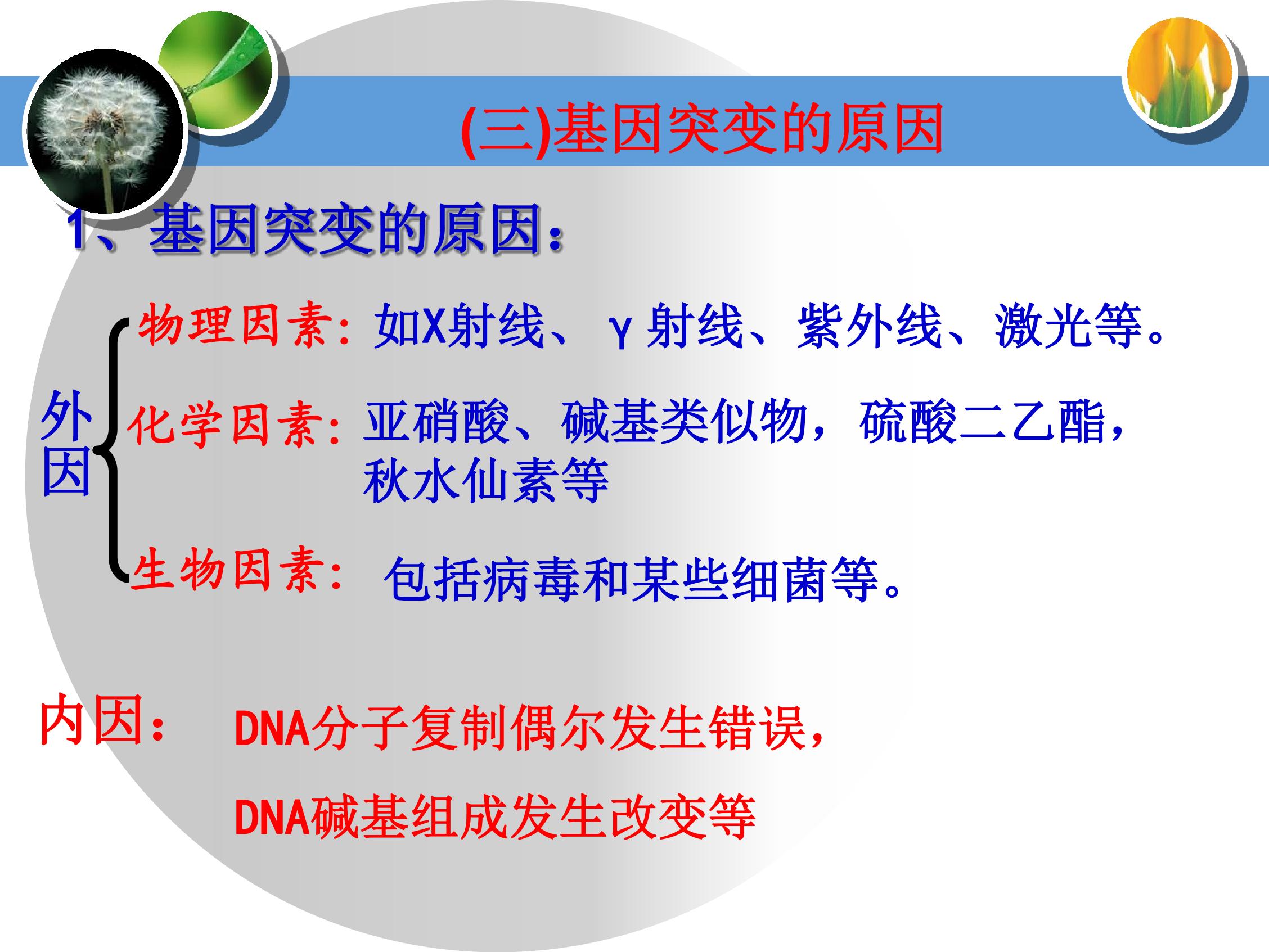 (三)基因突变的原因

1、基因突变的原因：

外因

物理因素：如X射线、γ射线、紫外线、激光等。

化学因素：亚硝酸、碱基类似物，硫酸二乙酯，秋水仙素等

生物因素：包括病毒和某些细菌等。

内因：DNA分子复制偶尔发生错误，

DNA碱基组成发生改变等